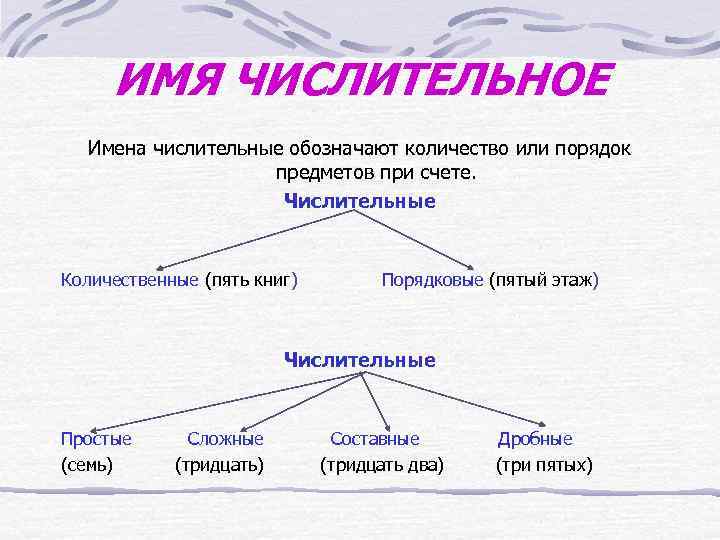 ИМЯ ЧИСЛИТЕЛЬНОЕ

Имена числительные обозначают количество или порядок предметов при счете.

Числительные

Количественные (пять книг)

Порядковые (пятый этаж)

Числительные

Простые (семь)

Сложные (тридцать)

Составные (тридцать два)

Дробные (три пятых)